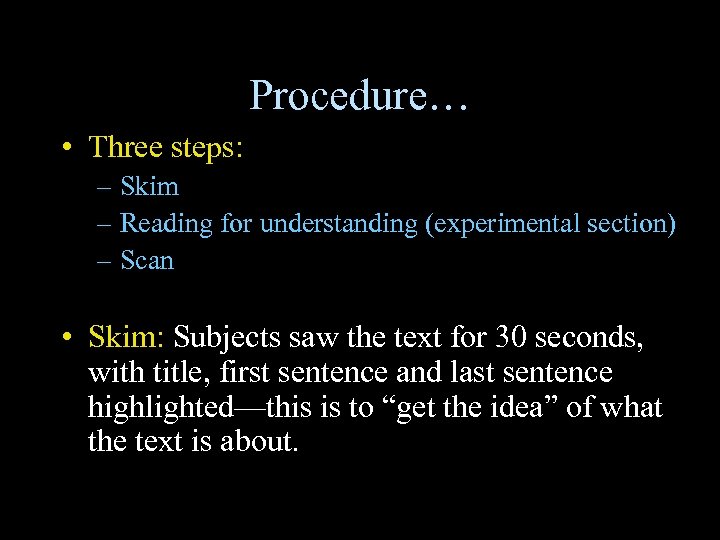 Procedure…

• Three steps:
– Skim
– Reading for understanding (experimental section)
– Scan

• Skim: Subjects saw the text for 30 seconds, with title, first sentence and last sentence highlighted—this is to “get the idea” of what the text is about.